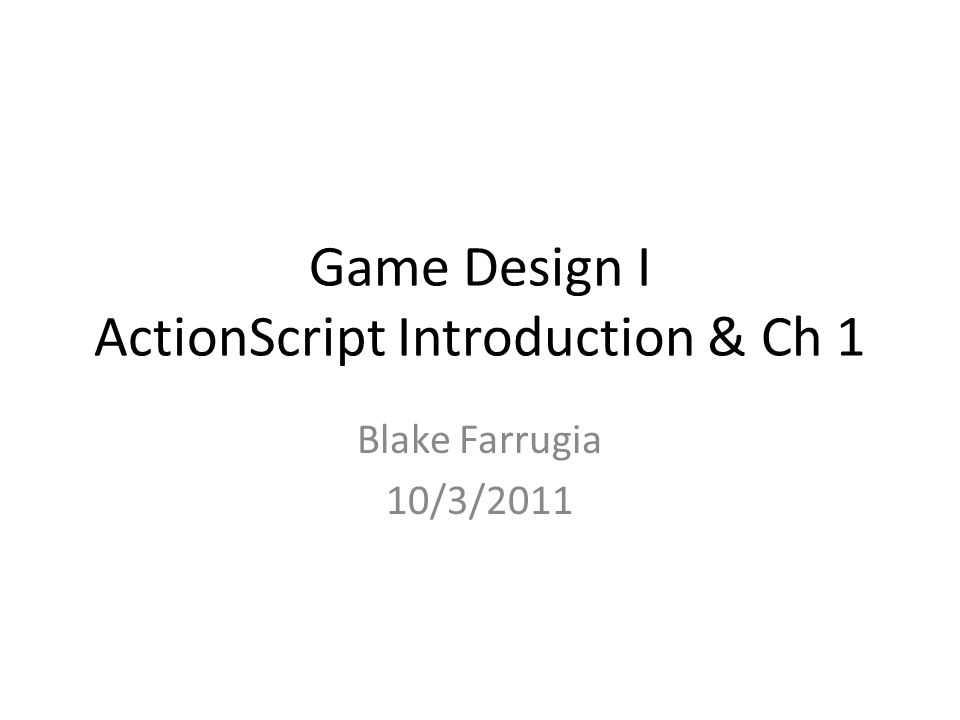 Game Design I
ActionScript Introduction & Ch 1

Blake Farrugia
10/3/2011